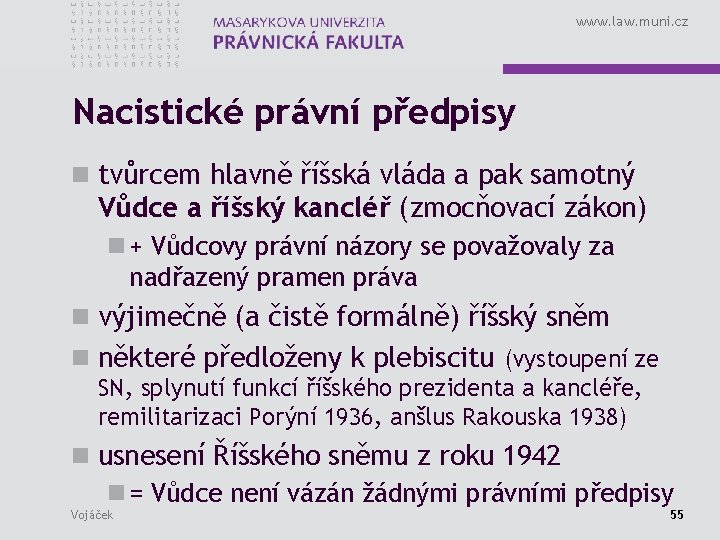 MASARYKOVA UNIVERZITA
PRÁVNICKÁ FAKULTA

www.law.muni.cz

Nacistické právní předpisy

tvůrcem hlavně říšská vláda a pak samotný Vůdce a říšský kancléř (zmocňovací zákon)

+ Vůdcovy právní názory se považovaly za nadřazený pramen práva

výjimečně (a čistě formálně) říšský sněm

některé předloženy k plebiscitu (vystoupení ze SN, splynutí funkcí říšského prezidenta a kancléře, remilitarizaci Porýní 1936, anšlus Rakouska 1938)

usnesení Říšského sněmu z roku 1942

= Vůdce není vázán žádnými právními předpisy

Vojáček

55